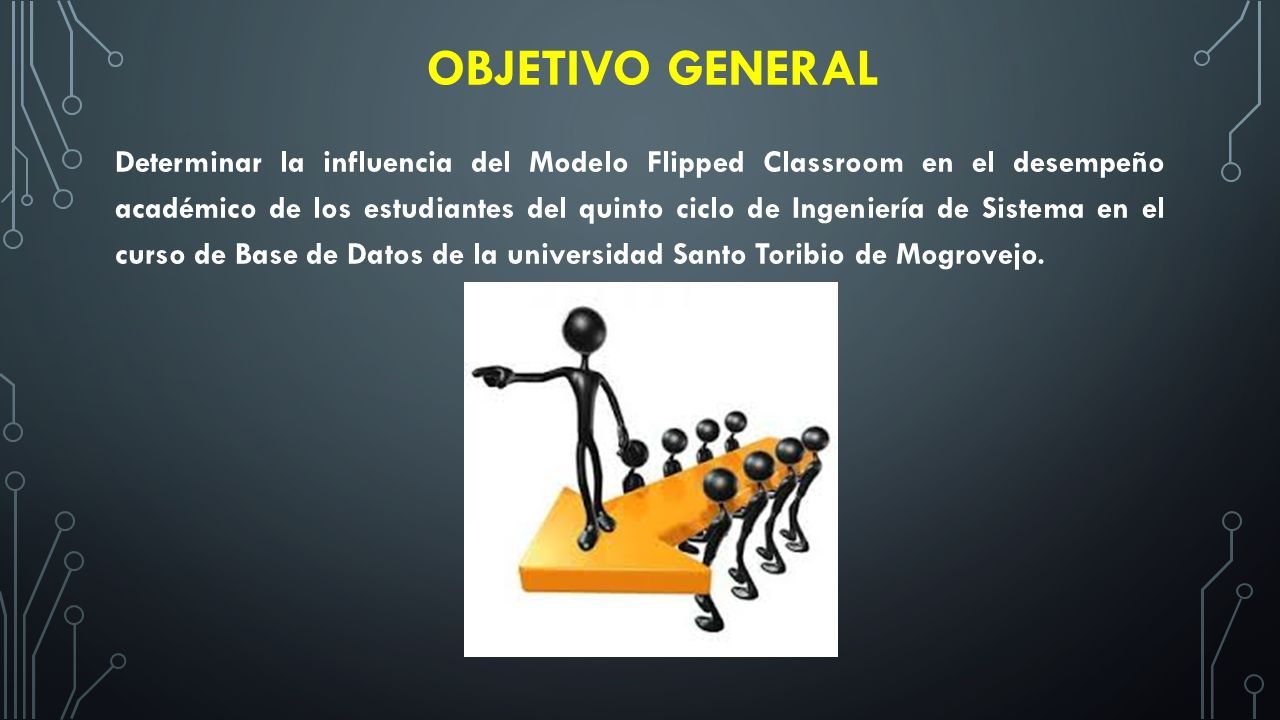 OBJETIVO GENERAL

Determinar la influencia del Modelo Flipped Classroom en el desempeño académico de los estudiantes del quinto ciclo de Ingeniería de Sistema en el curso de Base de Datos de la universidad Santo Toribio de Mogrovejo.